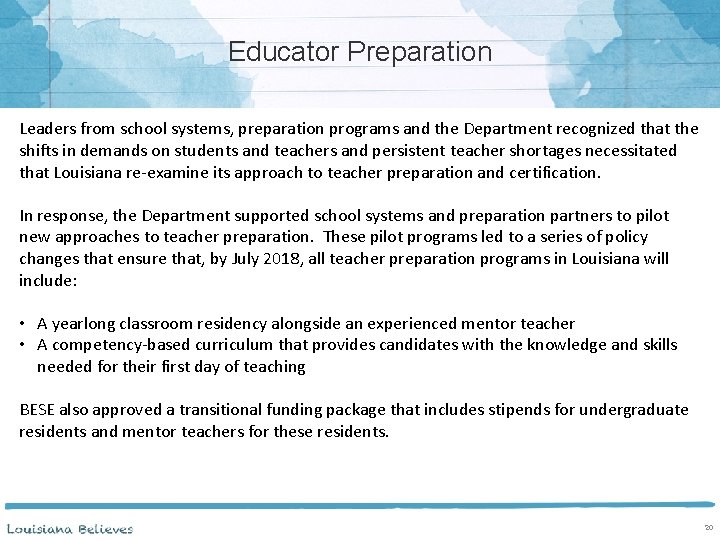 Educator Preparation

Leaders from school systems, preparation programs and the Department recognized that the shifts in demands on students and teachers and persistent teacher shortages necessitated that Louisiana re-examine its approach to teacher preparation and certification.

In response, the Department supported school systems and preparation partners to pilot new approaches to teacher preparation. These pilot programs led to a series of policy changes that ensure that, by July 2018, all teacher preparation programs in Louisiana will include:

• A yearlong classroom residency alongside an experienced mentor teacher
• A competency-based curriculum that provides candidates with the knowledge and skills needed for their first day of teaching

BESE also approved a transitional funding package that includes stipends for undergraduate residents and mentor teachers for these residents.

Louisiana Believes

20